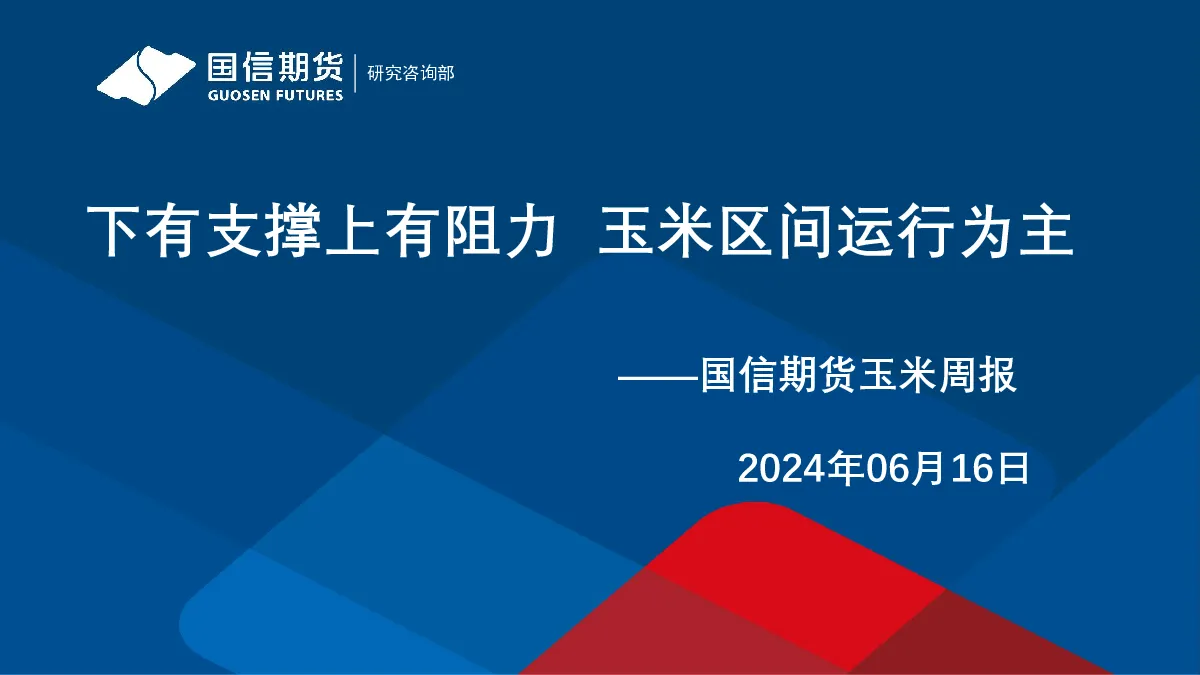 国信期货
GUOSEN FUTURES
研究咨询部

下有支撑上有阻力 玉米区间运行为主

——国信期货玉米周报

2024年06月16日